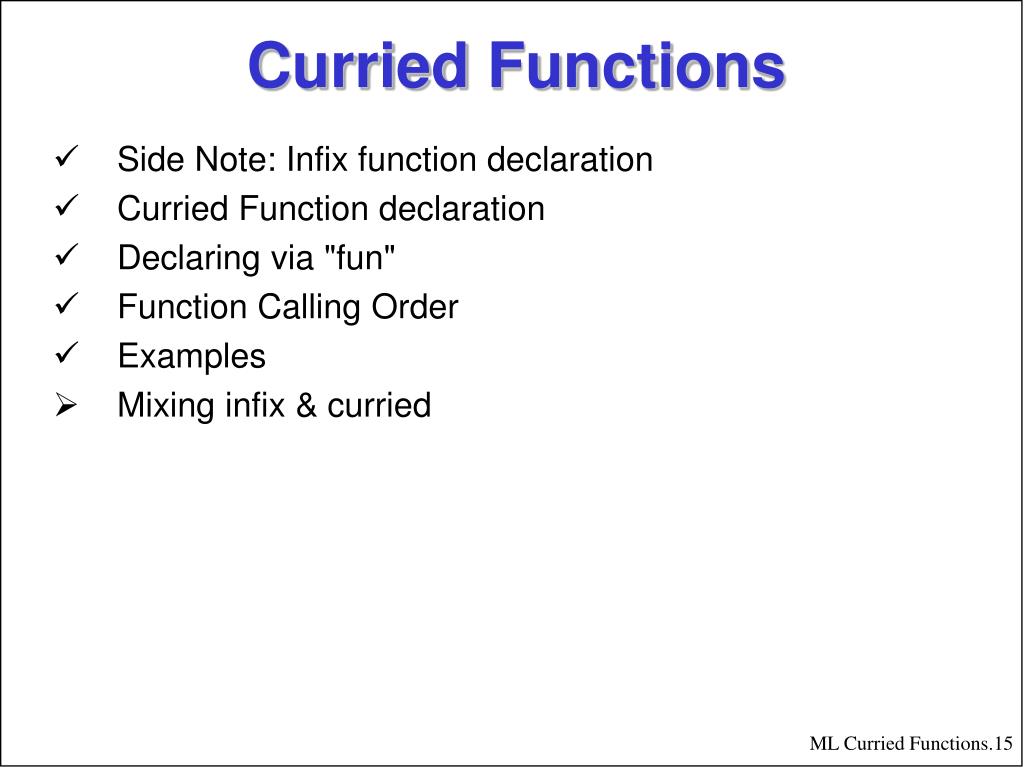 Curried Functions

✓ Side Note: Infix function declaration
✓ Curried Function declaration
✓ Declaring via "fun"
✓ Function Calling Order
✓ Examples
➢ Mixing infix & curried

ML Curried Functions.15